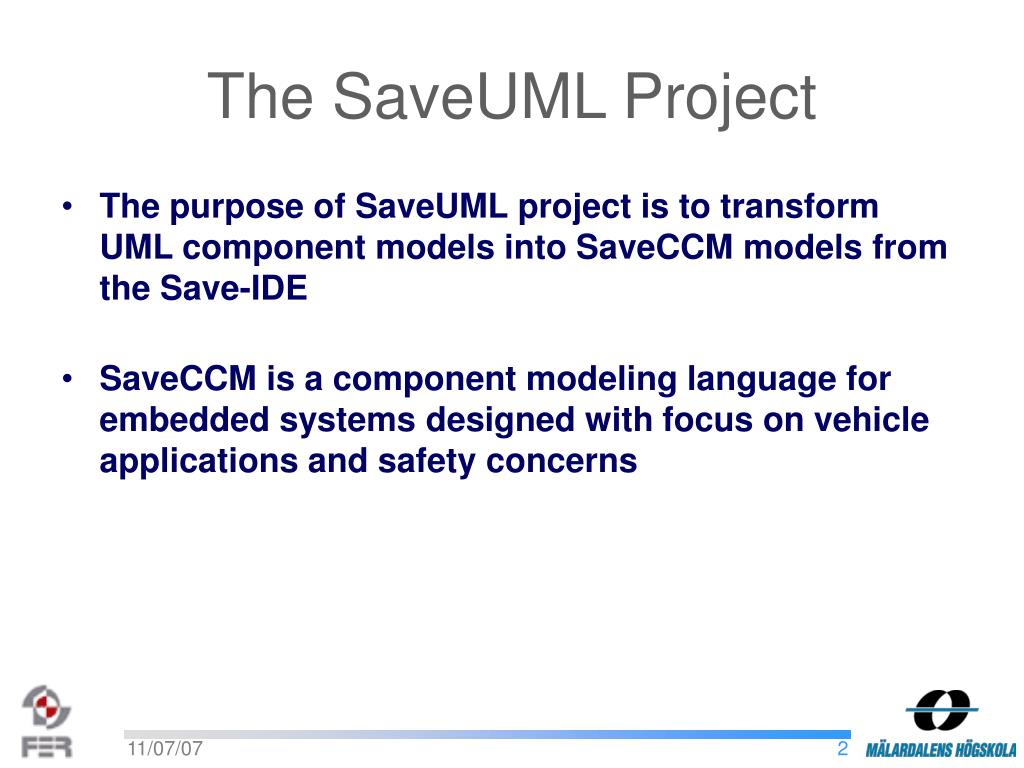 The SaveUML Project

• The purpose of SaveUML project is to transform UML component models into SaveCCM models from the Save-IDE

• SaveCCM is a component modeling language for embedded systems designed with focus on vehicle applications and safety concerns

FER

11/07/07

2

MÄLARDALENS HÖGSKOLA